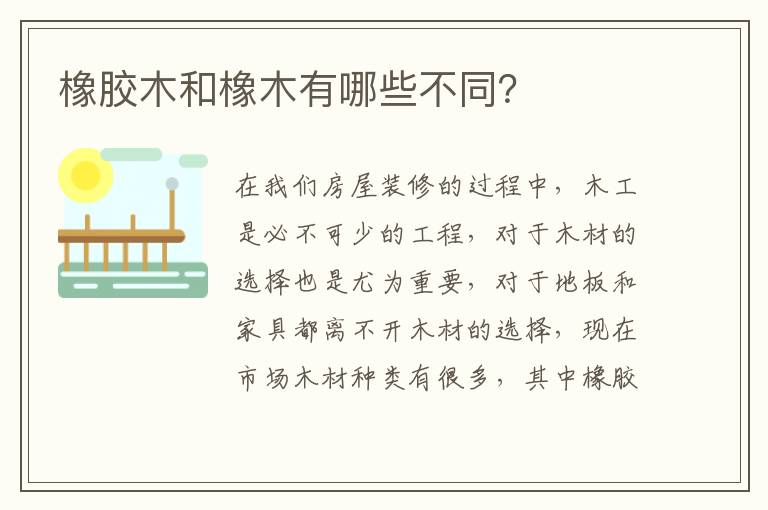 橡胶木和橡木有哪些不同?

在我们房屋装修的过程中，木工是必不可少的工程，对于木材的选择也是尤为重要，对于地板和家具都离不开木材的选择，现在市场木材种类有很多，其中橡胶